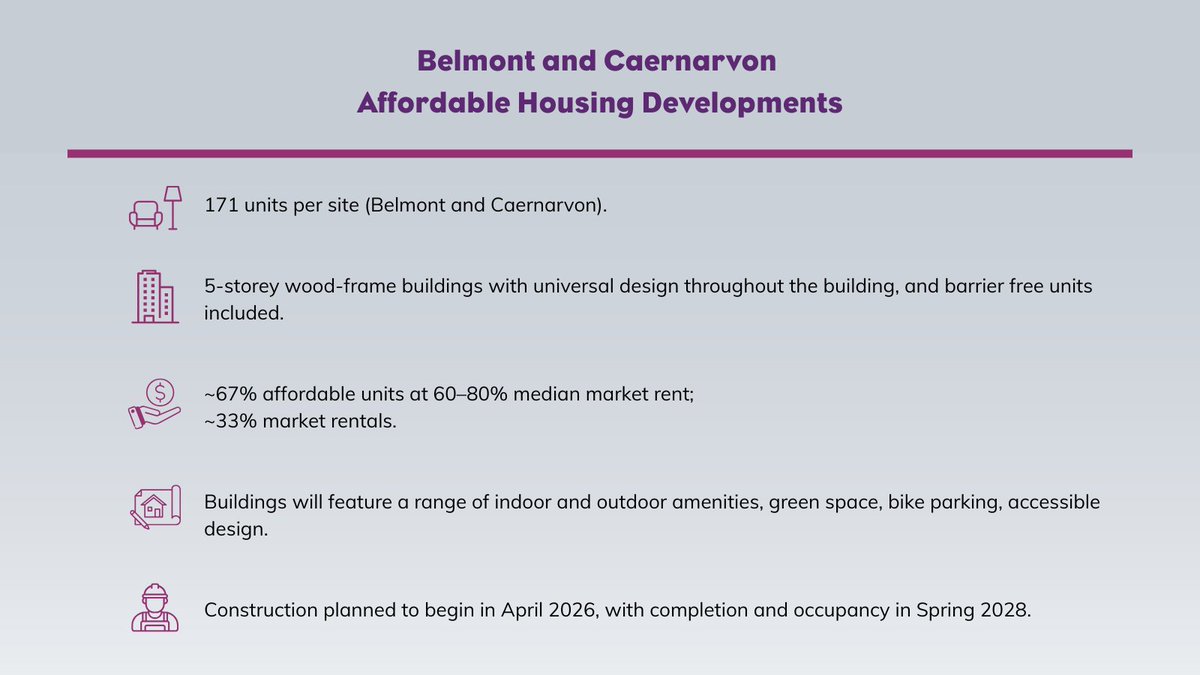 Belmont and Caernarvon
Affordable Housing Developments

171 units per site (Belmont and Caernarvon).

5-storey wood-frame buildings with universal design throughout the building, and barrier free units included.

~67% affordable units at 60–80% median market rent;
~33% market rentals.

Buildings will feature a range of indoor and outdoor amenities, green space, bike parking, accessible design.

Construction planned to begin in April 2026, with completion and occupancy in Spring 2028.